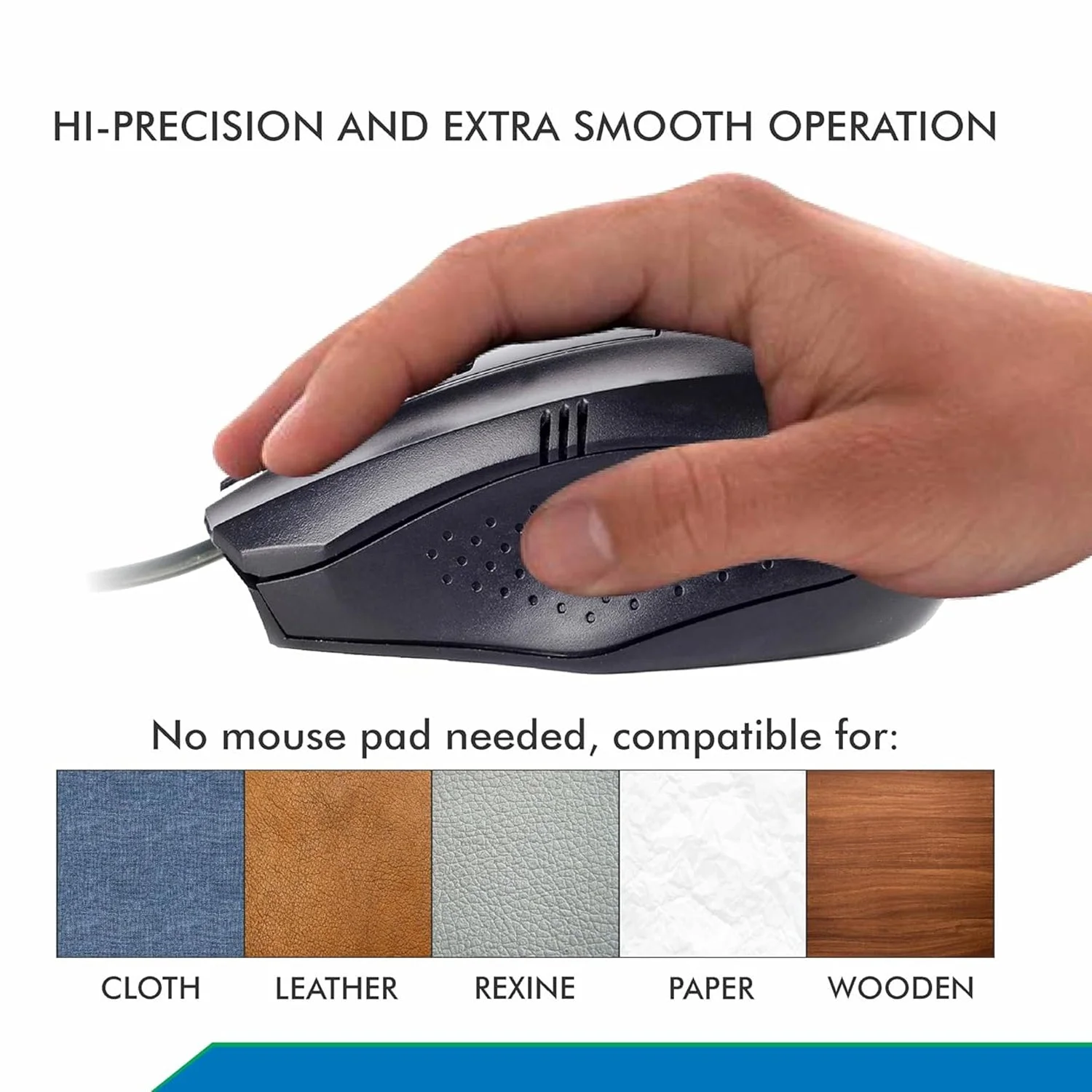 HI-PRECISION AND EXTRA SMOOTH OPERATION

No mouse pad needed, compatible for:

CLOTH LEATHER REXINE PAPER WOODEN